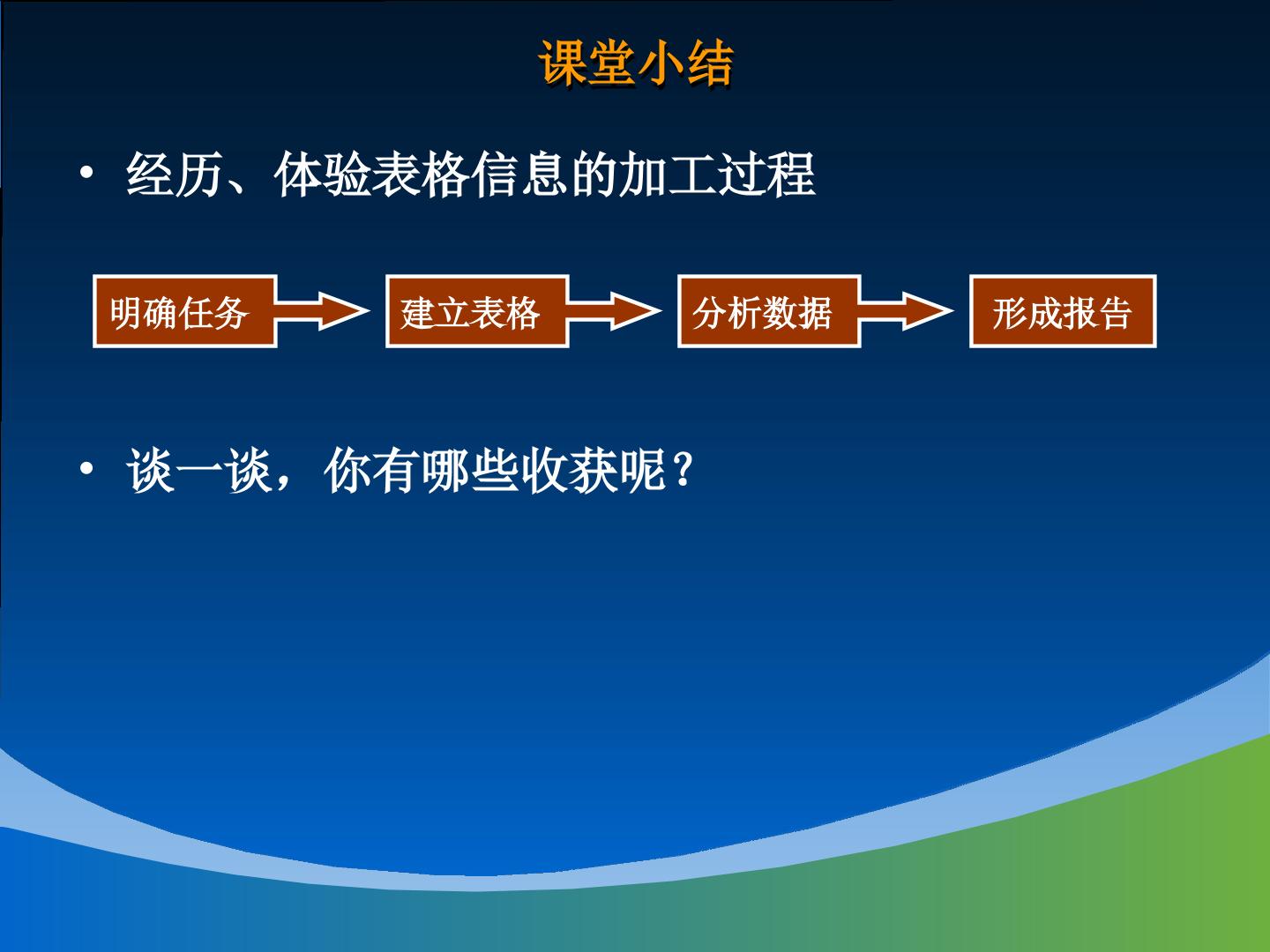 课堂小结

• 经历、体验表格信息的加工过程

明确任务

建立表格

分析数据

形成报告

• 谈一谈，你有哪些收获呢？